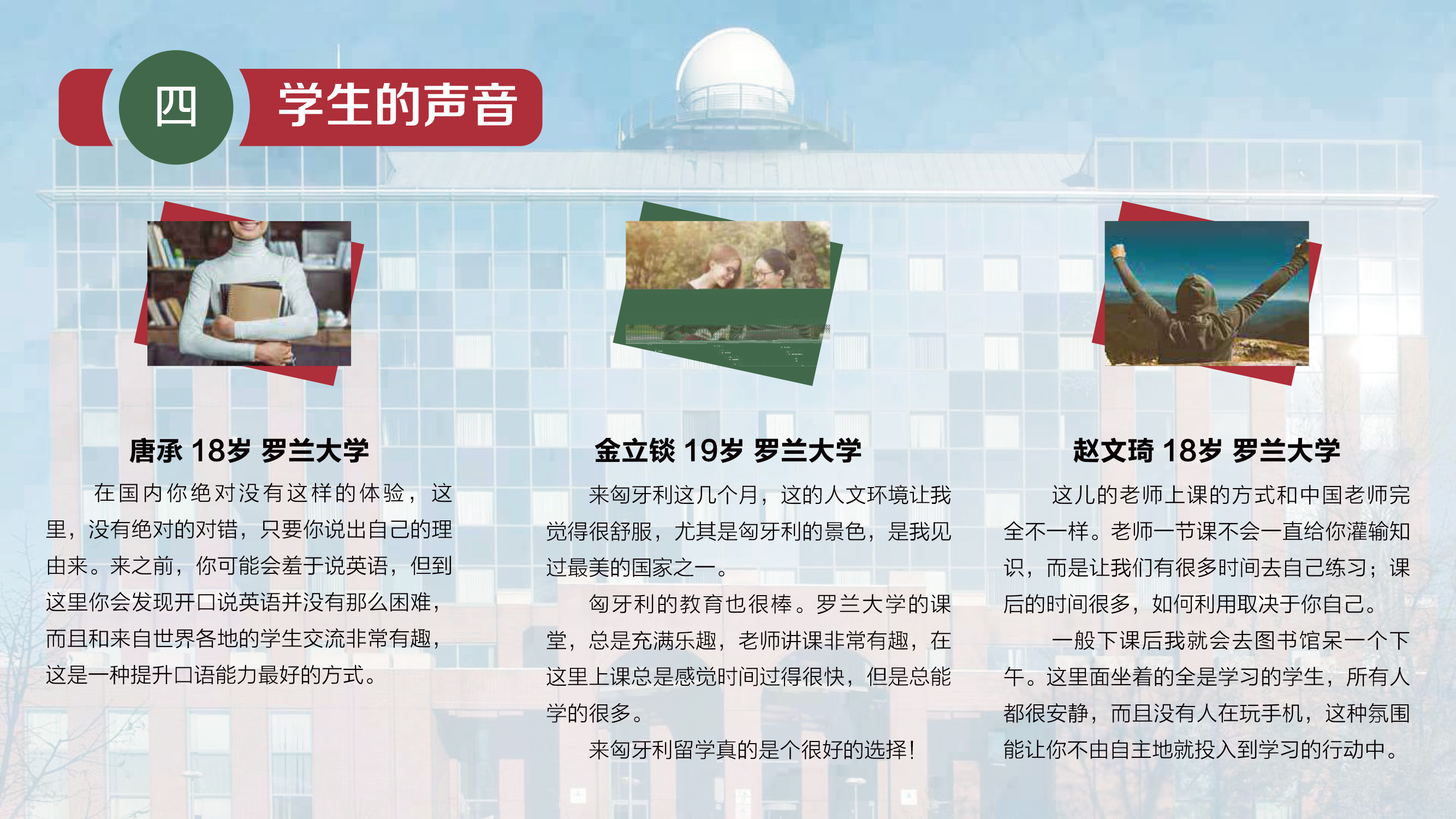 四

学生的声音

唐承 18岁 罗兰大学

在国内你绝对没有这样的体验，这里，没有绝对的对错，只要你说出自己的理由来。来之前，你可能会羞于说英语，但到这里你会发现开口说英语并没有那么困难，而且和来自世界各地的学生交流非常有趣，这是一种提升口语能力最好的方式。

金立锬 19岁 罗兰大学

来匈牙利这几个月，这的人文环境让我觉得很舒服，尤其是匈牙利的景色，是我见过最美的国家之一。

匈牙利的教育也很棒。罗兰大学的课堂，总是充满乐趣，老师讲课非常有趣，在这里上课总是感觉时间过得很快，但是总能学的很多。

来匈牙利留学真的是个很好的选择！

赵文琦 18岁 罗兰大学

这儿的老师上课的方式和中国老师完全不一样。老师一节课不会一直给你灌输知识，而是让我们有很多时间去自己练习；课后的时间很多，如何利用取决于你自己。

一般下课后我就会去图书馆呆一个下午。这里面坐着的全是学习的学生，所有人都很安静，而且没有人在玩手机，这种氛围能让你不由自主地就投入到学习的行动中。